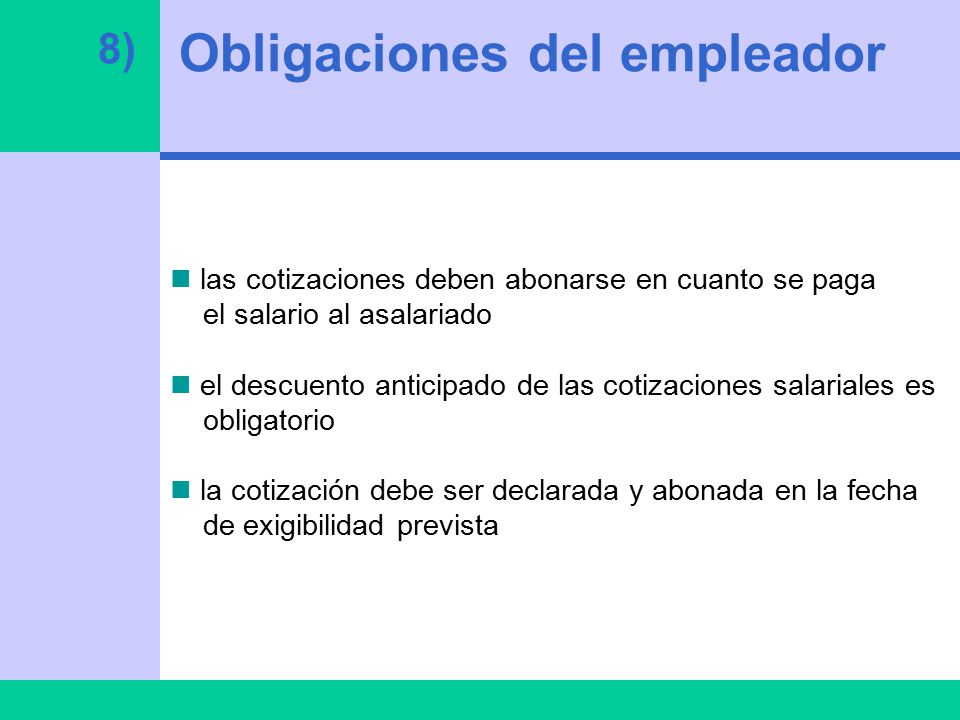 8) Obligaciones del empleador

■ las cotizaciones deben abonarse en cuanto se paga el salario al asalariado

■ el descuento anticipado de las cotizaciones salariales es obligatorio

■ la cotización debe ser declarada y abonada en la fecha de exigibilidad prevista